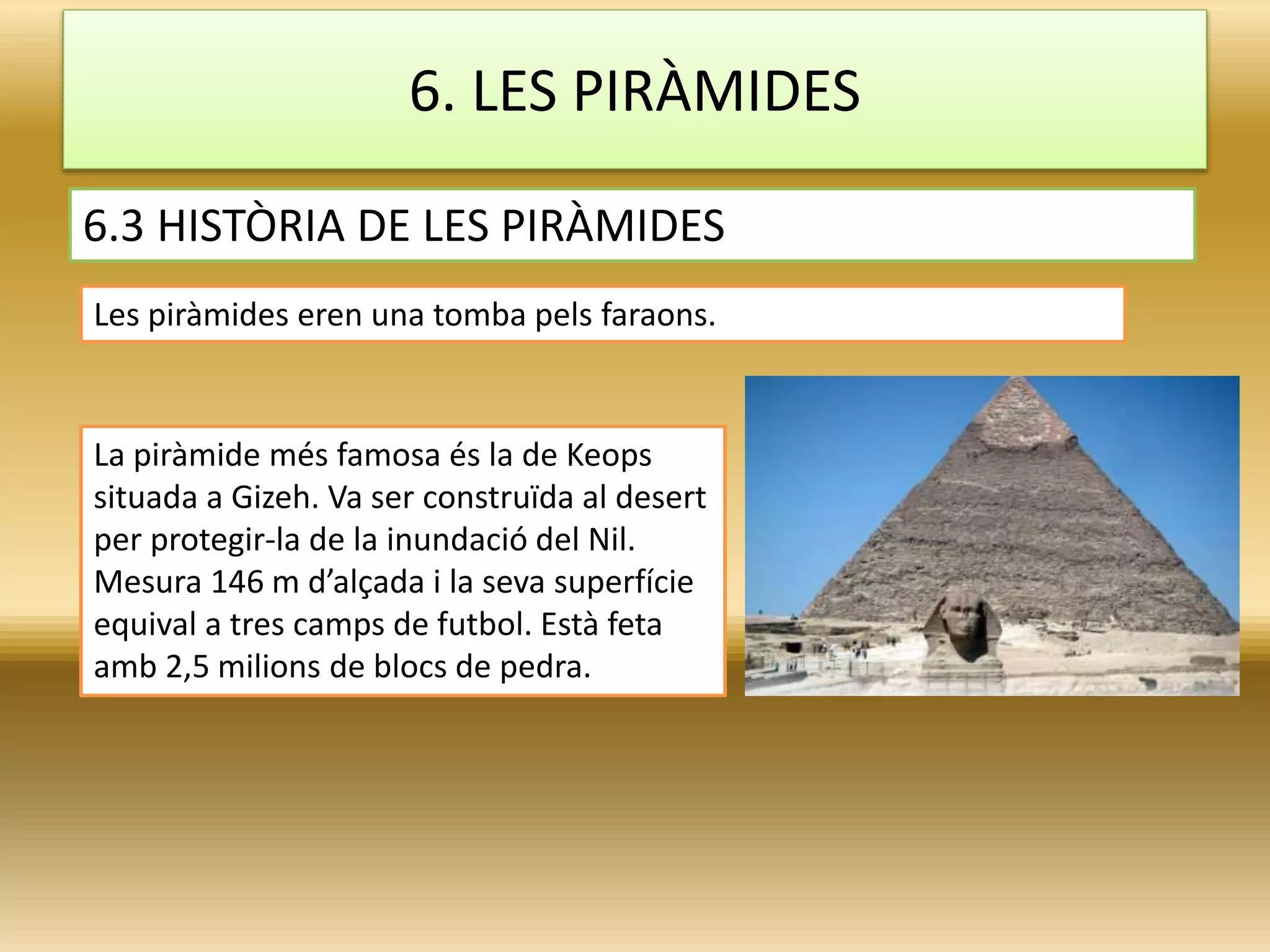 6. LES PIRÀMIDES

6.3 HISTÒRIA DE LES PIRÀMIDES

Les piràmides eren una tomba pels faraons.

La piràmide més famosa és la de Keops situada a Gizeh. Va ser construïda al desert per protegir-la de la inundació del Nil. Mesura 146 m d'alçada i la seva superfície equival a tres camps de futbol. Està feta amb 2,5 milions de blocs de pedra.